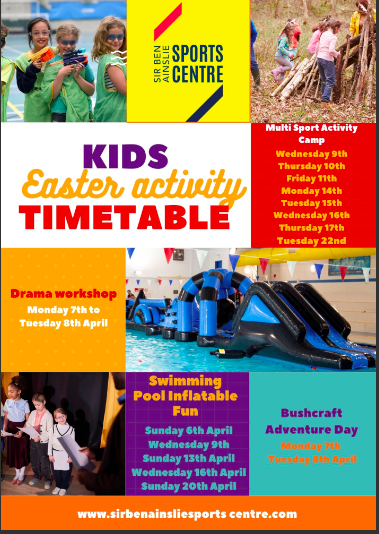 SIR BEN AINSLIE SPORTS CENTRE

KIDS
Easter activity
TIMETABLE

Multi Sport Activity Camp
Wednesday 9th
Thursday 10th
Friday 11th
Monday 14th
Tuesday 15th
Wednesday 16th
Thursday 17th
Tuesday 22nd

Drama workshop
Monday 7th to Tuesday 8th April

Swimming Pool Inflatable Fun
Sunday 6th April
Wednesday 9th
Sunday 13th April
Wednesday 16th April
Sunday 20th April

Bushcraft Adventure Day
Monday 7th
Tuesday 8th April

www.sirbenainsliesports centre.com